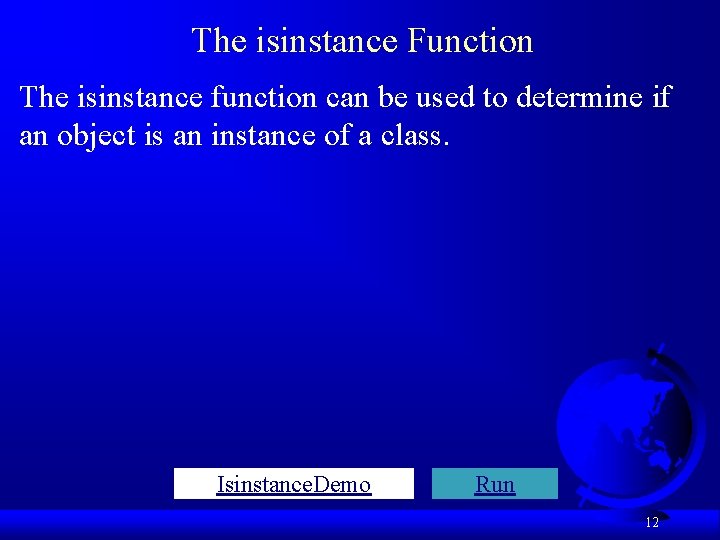 The isinstance Function

The isinstance function can be used to determine if an object is an instance of a class.

IsinstanceDemo

Run

12